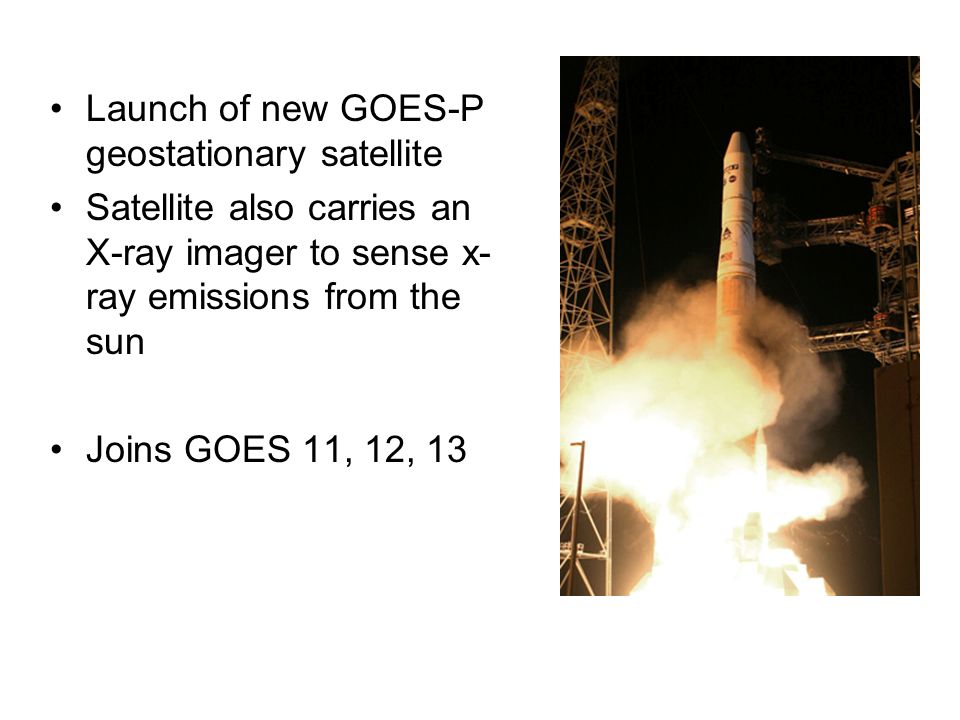 • Launch of new GOES-P geostationary satellite

• Satellite also carries an X-ray imager to sense x-ray emissions from the sun

• Joins GOES 11, 12, 13